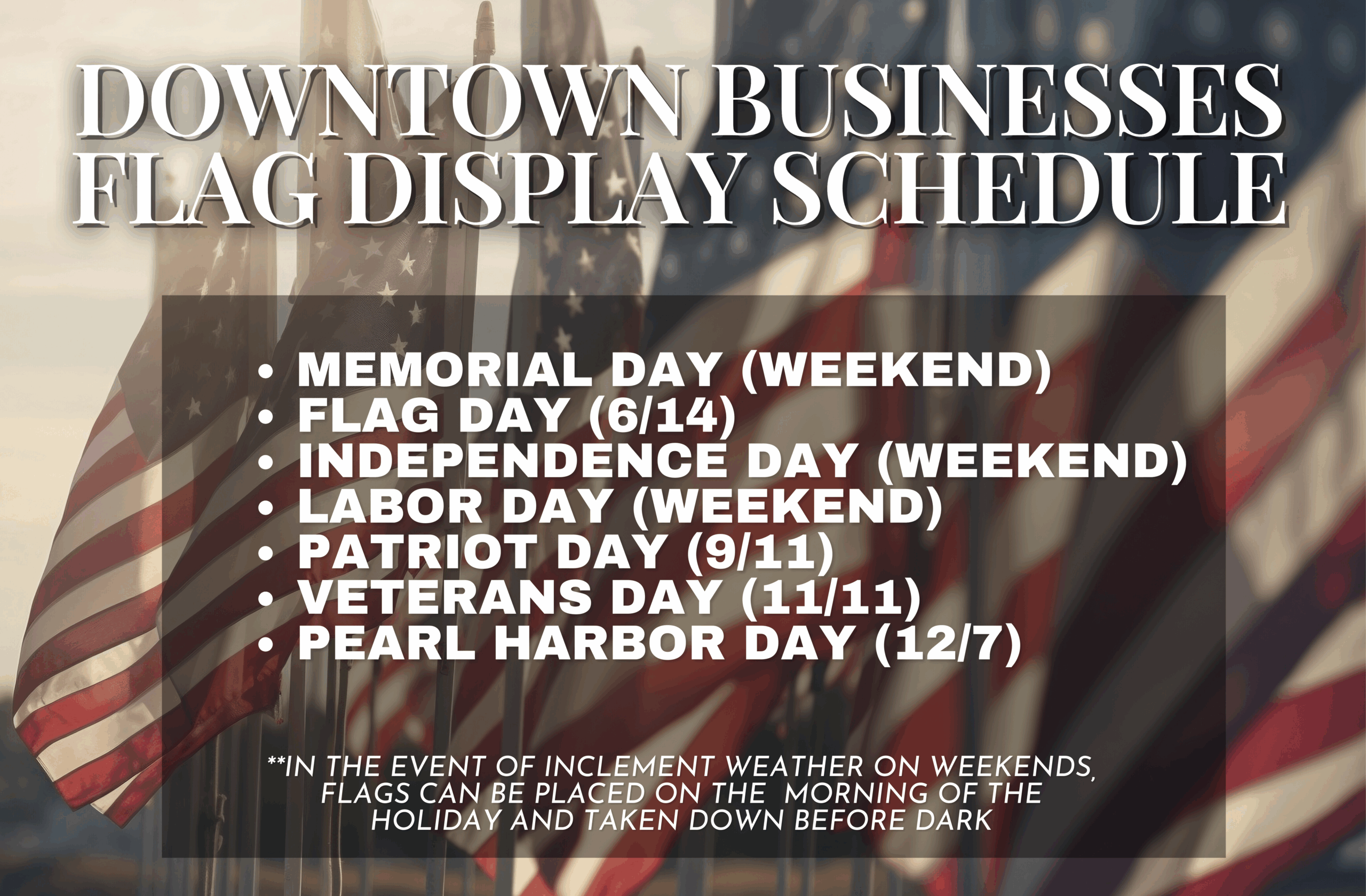 DOWNTOWN BUSINESSES FLAG DISPLAY SCHEDULE

• MEMORIAL DAY (WEEKEND)
• FLAG DAY (6/14)
• INDEPENDENCE DAY (WEEKEND)
• LABOR DAY (WEEKEND)
• PATRIOT DAY (9/11)
• VETERANS DAY (11/11)
• PEARL HARBOR DAY (12/7)

**IN THE EVENT OF INCLEMENT WEATHER ON WEEKENDS, FLAGS CAN BE PLACED ON THE MORNING OF THE HOLIDAY AND TAKEN DOWN BEFORE DARK